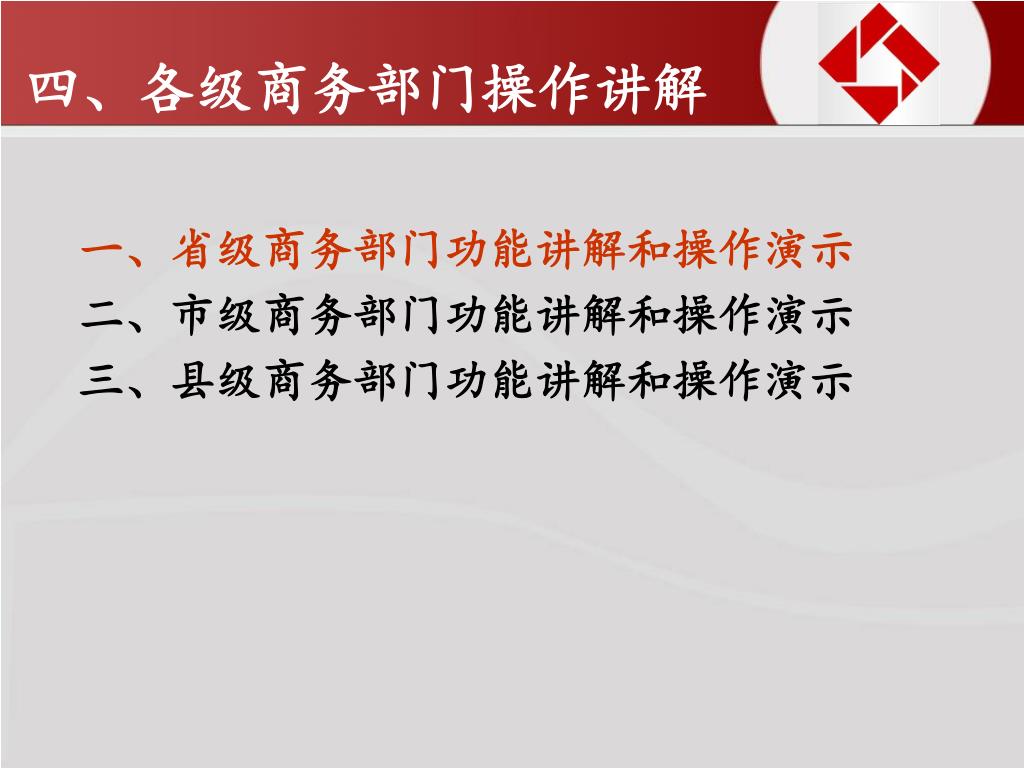 四、各级商务部门操作讲解

一、省级商务部门功能讲解和操作演示
二、市级商务部门功能讲解和操作演示
三、县级商务部门功能讲解和操作演示